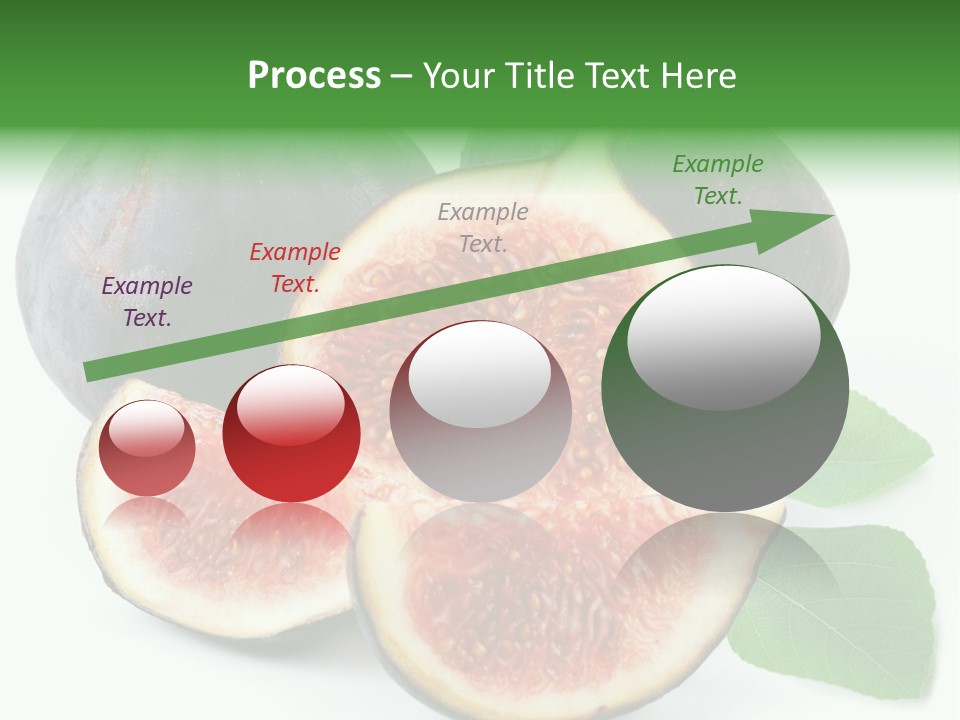 Process – Your Title Text Here

Example Text.

Example Text.

Example Text.

Example Text.